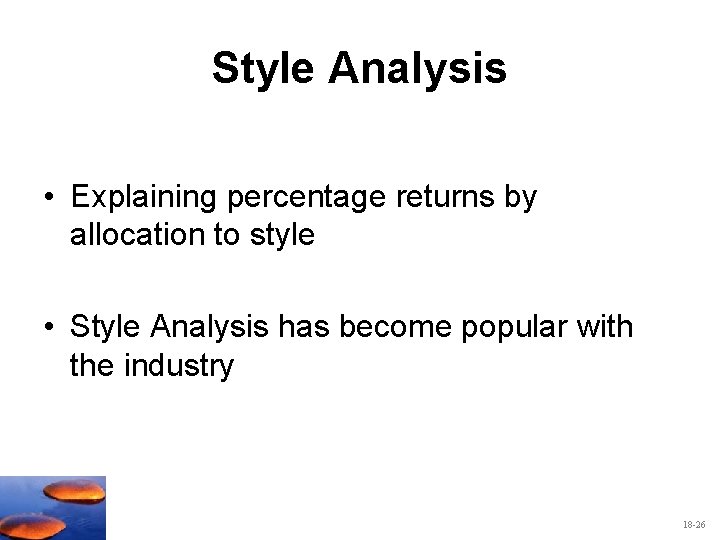 Style Analysis

• Explaining percentage returns by allocation to style

• Style Analysis has become popular with the industry

18-26